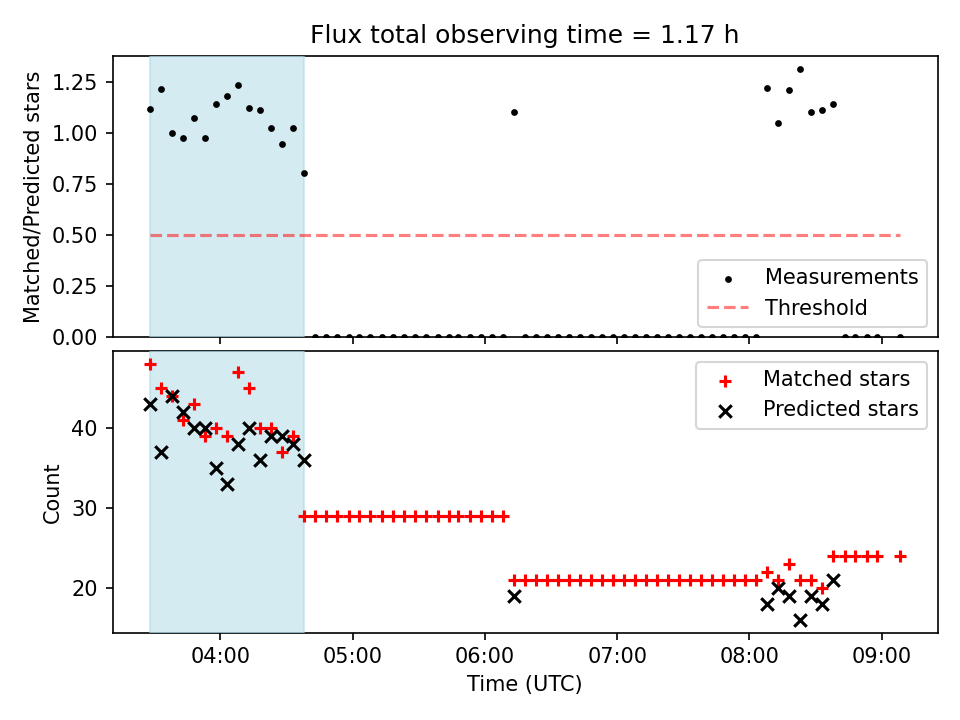 Flux total observing time = 1.17 h

Matched/Predicted stars

1.25
1.00
0.75
0.50
0.25
0.00

Measurements
Threshold

Count

40
30
20

Matched stars
Predicted stars

04:00
05:00
06:00
07:00
08:00
09:00

Time (UTC)